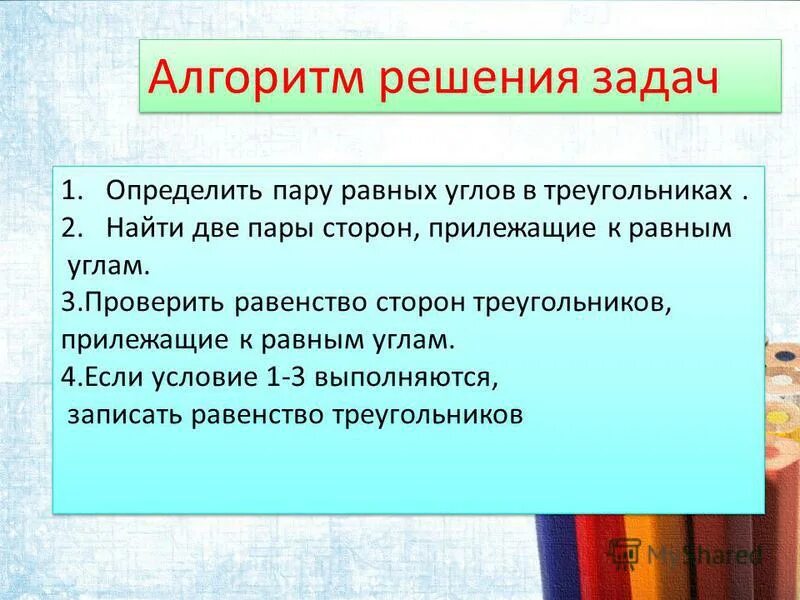 Алгоритм решения задач

1. Определить пару равных углов в треугольниках .
2. Найти две пары сторон, прилежащие к равным углам.
3.Проверить равенство сторон треугольников, прилежащие к равным углам.
4.Если условие 1-3 выполняются, записать равенство треугольников

MyShared